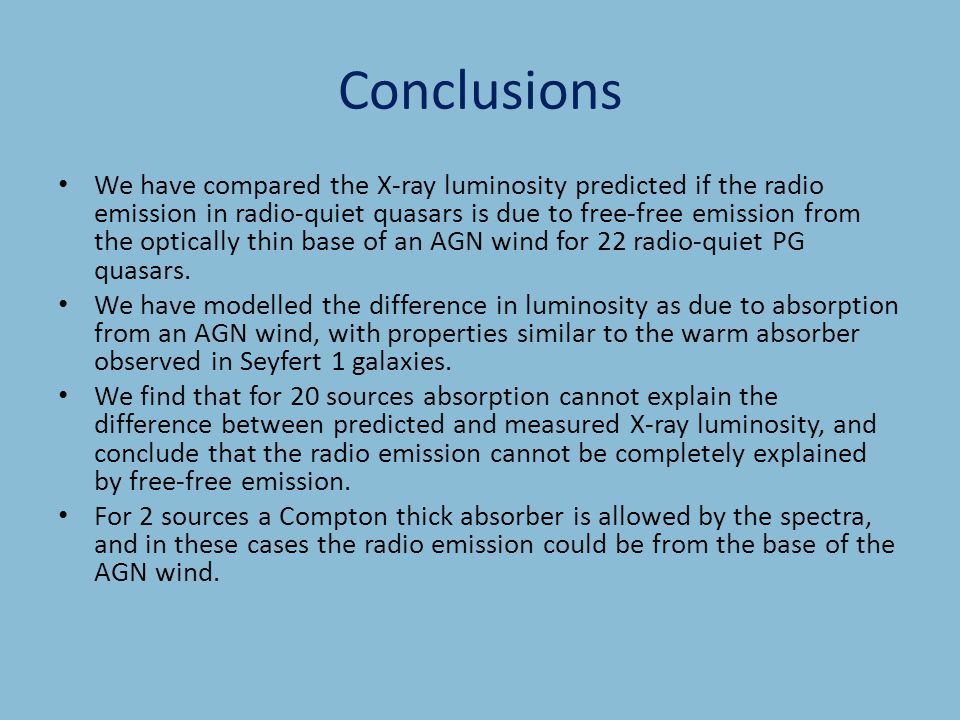 Conclusions

• We have compared the X-ray luminosity predicted if the radio emission in radio-quiet quasars is due to free-free emission from the optically thin base of an AGN wind for 22 radio-quiet PG quasars.

• We have modelled the difference in luminosity as due to absorption from an AGN wind, with properties similar to the warm absorber observed in Seyfert 1 galaxies.

• We find that for 20 sources absorption cannot explain the difference between predicted and measured X-ray luminosity, and conclude that the radio emission cannot be completely explained by free-free emission.

• For 2 sources a Compton thick absorber is allowed by the spectra, and in these cases the radio emission could be from the base of the AGN wind.